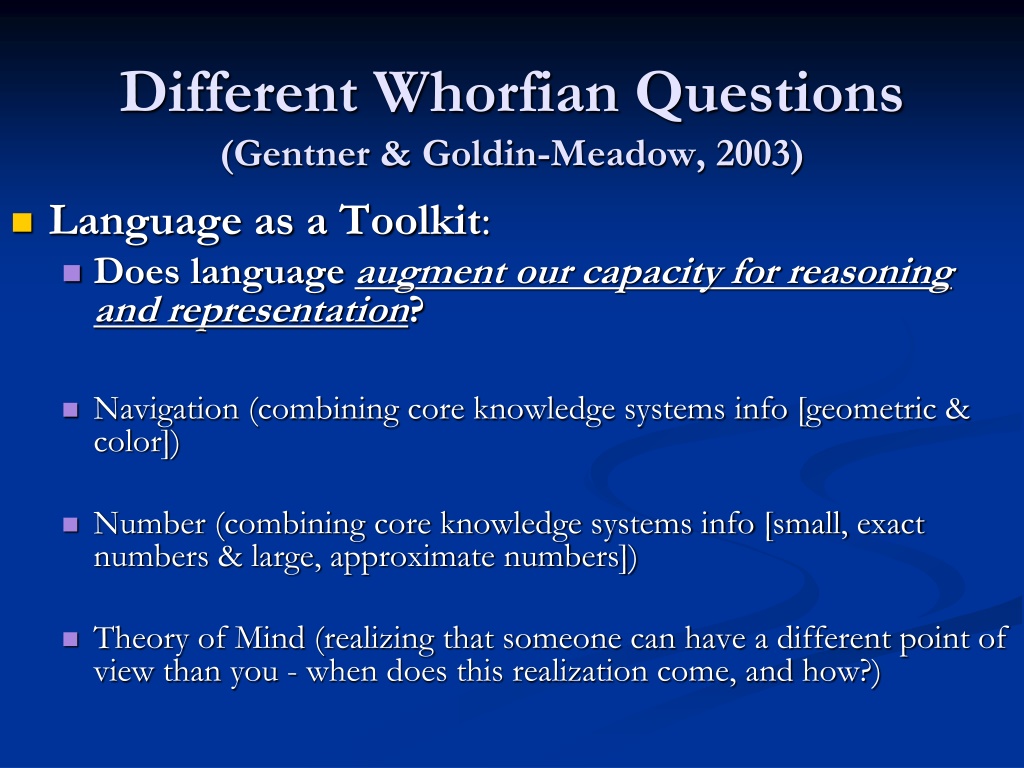 Different Whorfian Questions
(Gentner & Goldin-Meadow, 2003)

Language as a Toolkit:

Does language augment our capacity for reasoning and representation?

Navigation (combining core knowledge systems info [geometric & color])

Number (combining core knowledge systems info [small, exact numbers & large, approximate numbers])

Theory of Mind (realizing that someone can have a different point of view than you - when does this realization come, and how?)